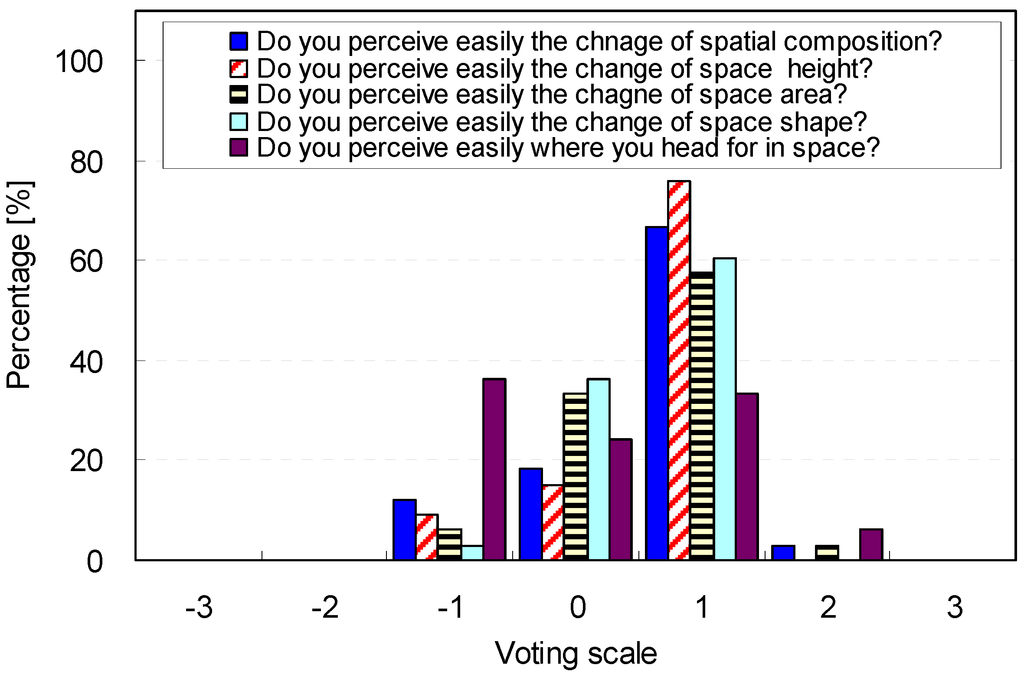 Do you perceive easily the chnage of spatial composition?
Do you perceive easily the change of space height?
Do you perceive easily the chagne of space area?
Do you perceive easily the change of space shape?
Do you perceive easily where you head for in space?

Percentage [%]

100
80
60
40
20
0

-3
-2
-1
0
1
2
3

Voting scale